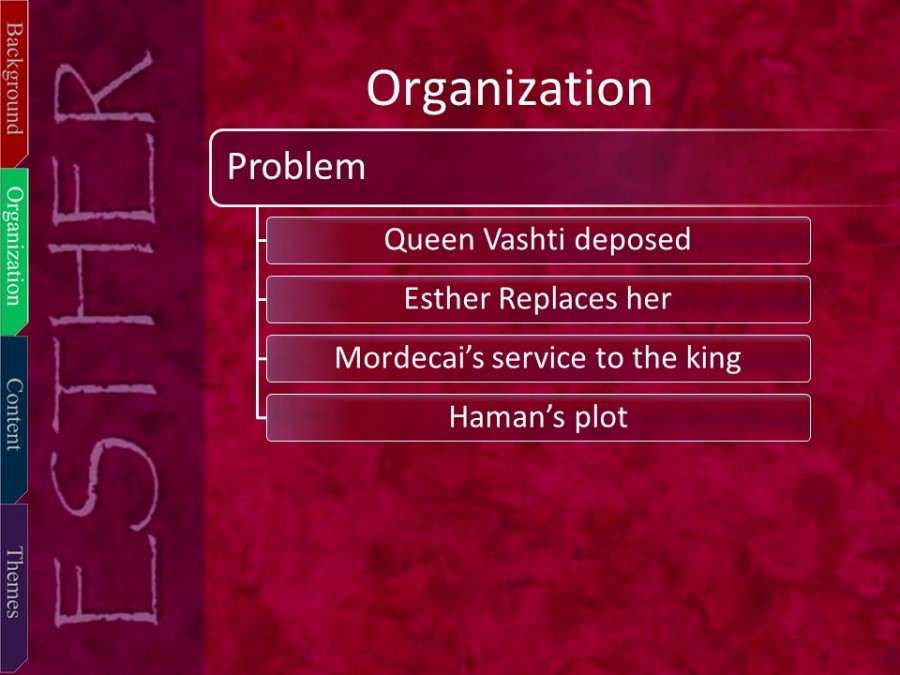 Background
Organization
Content
Themes

ESTHER

Organization

Problem

Queen Vashti deposed

Esther Replaces her

Mordecai's service to the king

Haman's plot